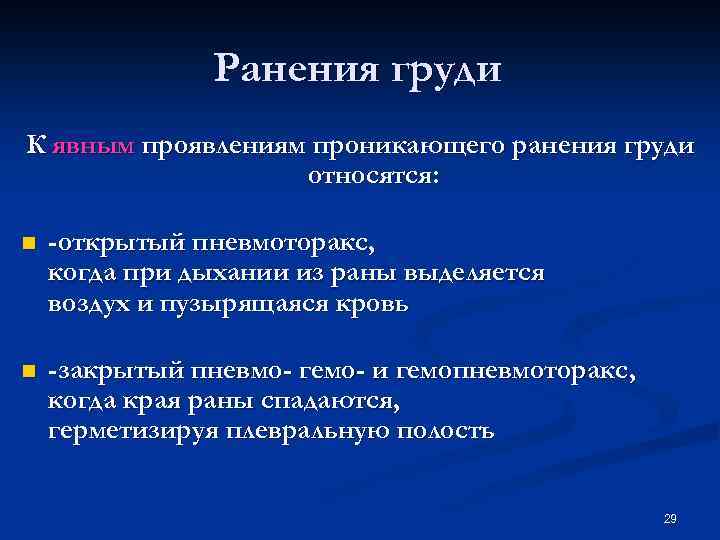 Ранения груди

К явным проявлениям проникающего ранения груди относятся:

-открытый пневмоторакс, когда при дыхании из раны выделяется воздух и пузырящаяся кровь

-закрытый пневмо- гемо- и гемопневмоторакс, когда края раны спадаются, герметизируя плевральную полость

29